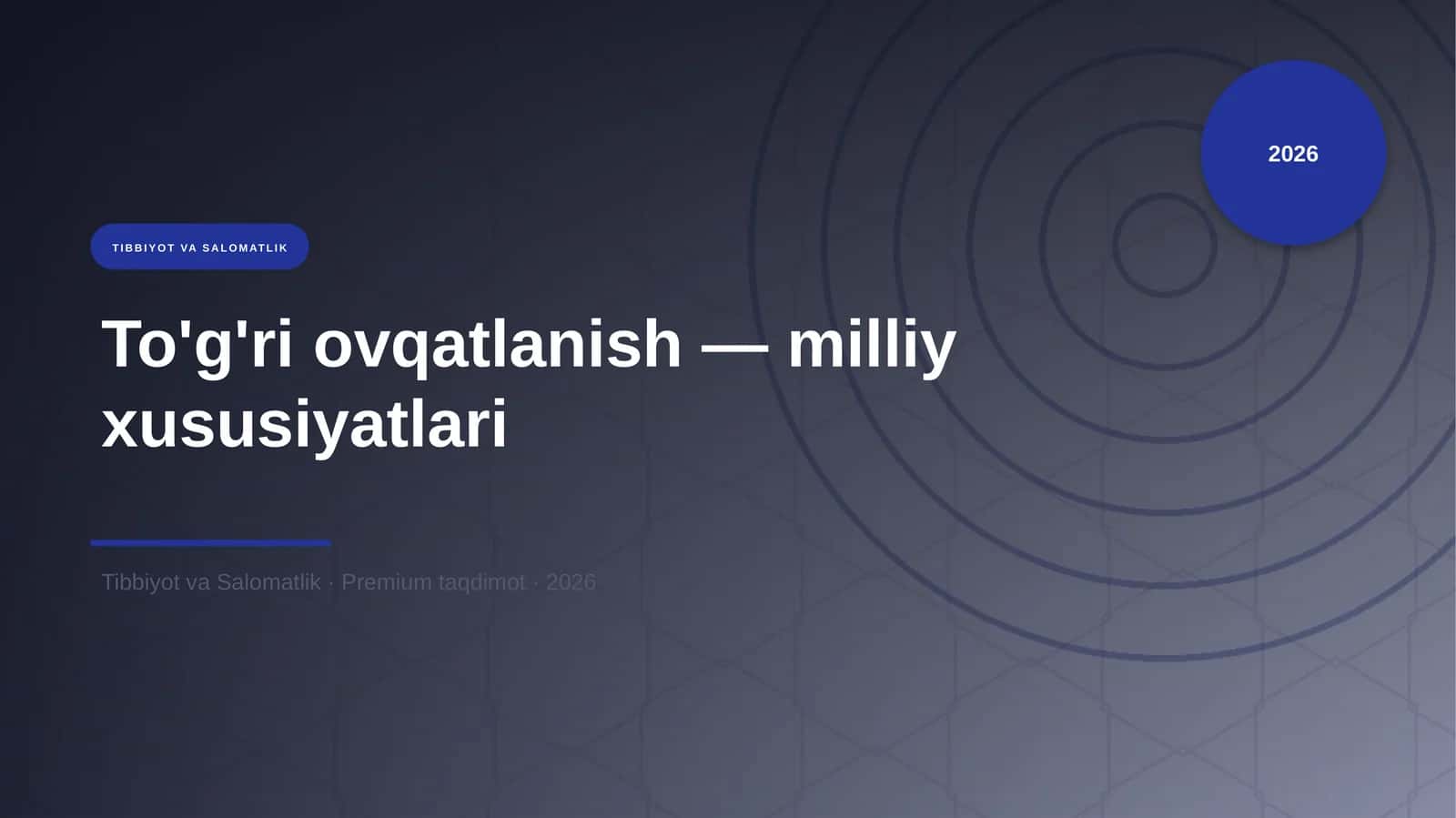 2026

TIBBIYOT VA SALOMATLIK

To'g'ri ovqatlanish — milliy xususiyatlari

Tibbiyot va Salomatlik · Premium taqdimot · 2026